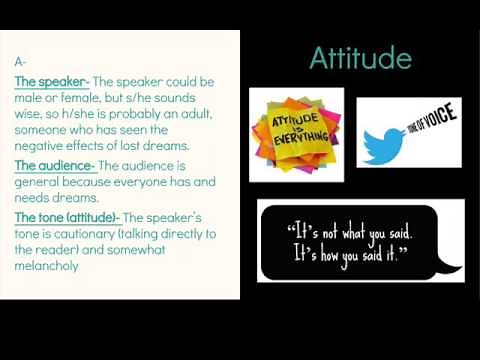 A-

The speaker- The speaker could be male or female, but s/he sounds wise, so h/she is probably an adult, someone who has seen the negative effects of lost dreams.

The audience- The audience is general because everyone has and needs dreams.

The tone (attitude)- The speaker's tone is cautionary (talking directly to the reader) and somewhat melancholy

Attitude

ATTITUDE IS EVERYTHING

TONE OF VOICE

"It's not what you said. It's how you said it."